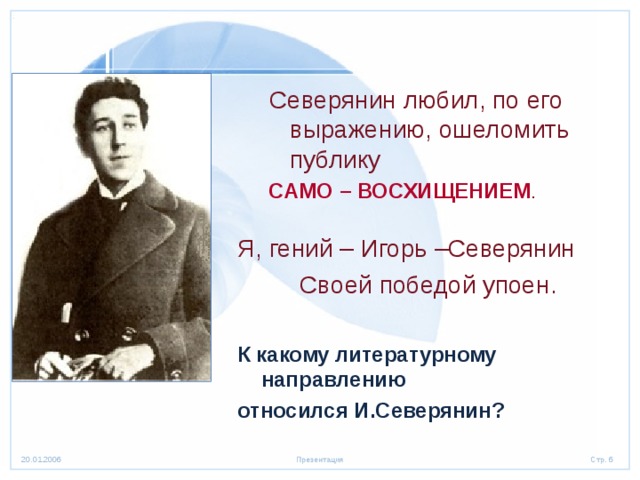 Северянин любил, по его выражению, ошеломить публику САМО – ВОСХИЩЕНИЕМ.

Я, гений – Игорь –Северянин
Своей победой упоен.

К какому литературному направлению относился И.Северянин?

20.01.2006

Презентация

Стр. 6